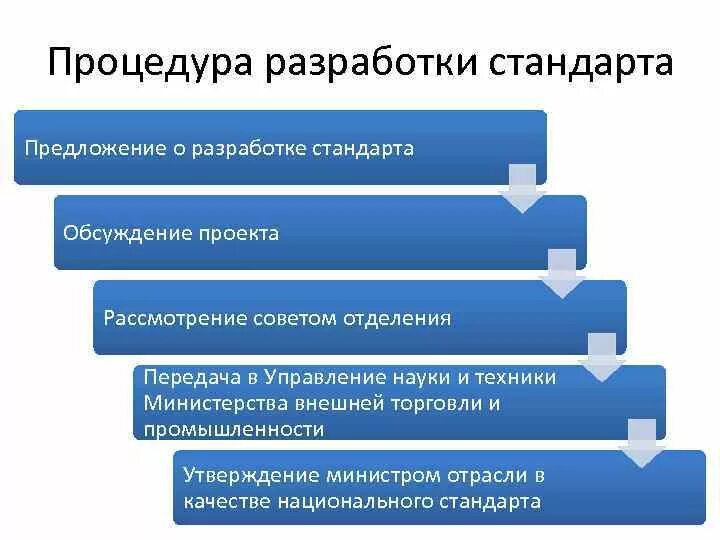 Процедура разработки стандарта

Предложение о разработке стандарта

Обсуждение проекта

Рассмотрение советом отделения

Передача в Управление науки и техники Министерства внешней торговли и промышленности

Утверждение министром отрасли в качестве национального стандарта